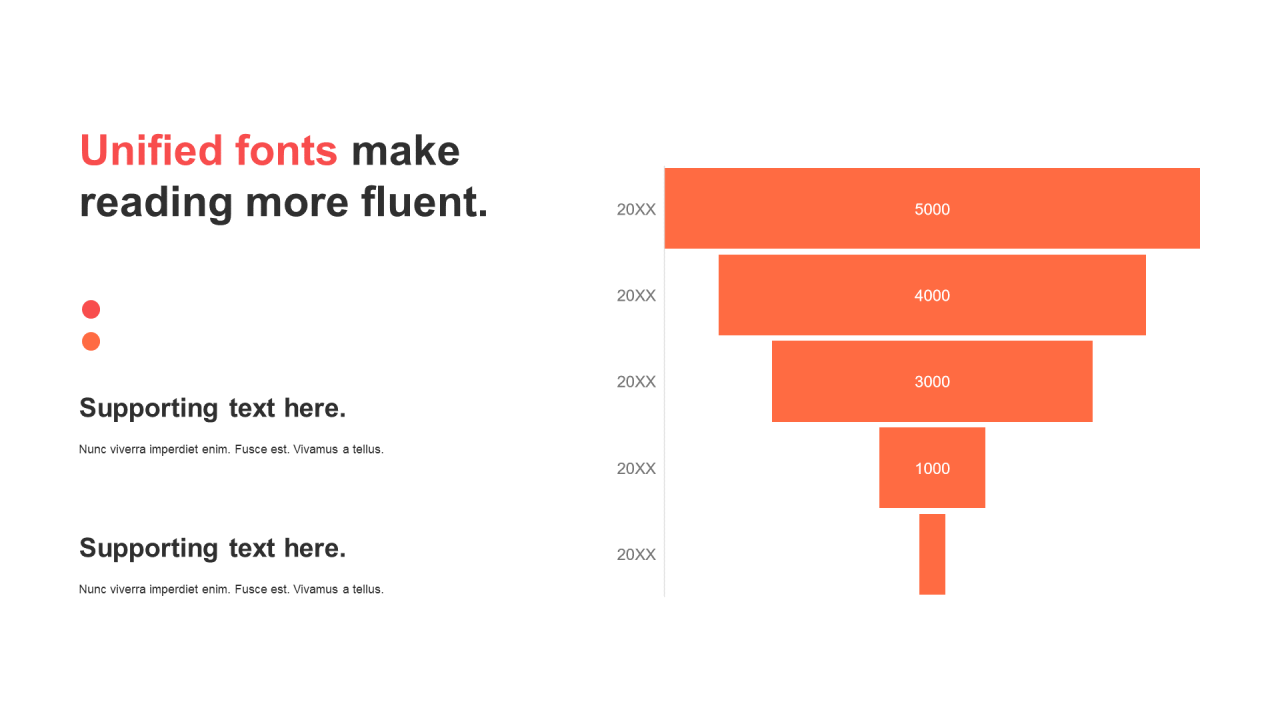 Unified fonts make reading more fluent.

Supporting text here.

Nunc viverra imperdiet enim. Fusce est. Vivamus a tellus.

Supporting text here.

Nunc viverra imperdiet enim. Fusce est. Vivamus a tellus.

20XX 5000
20XX 4000
20XX 3000
20XX 1000
20XX